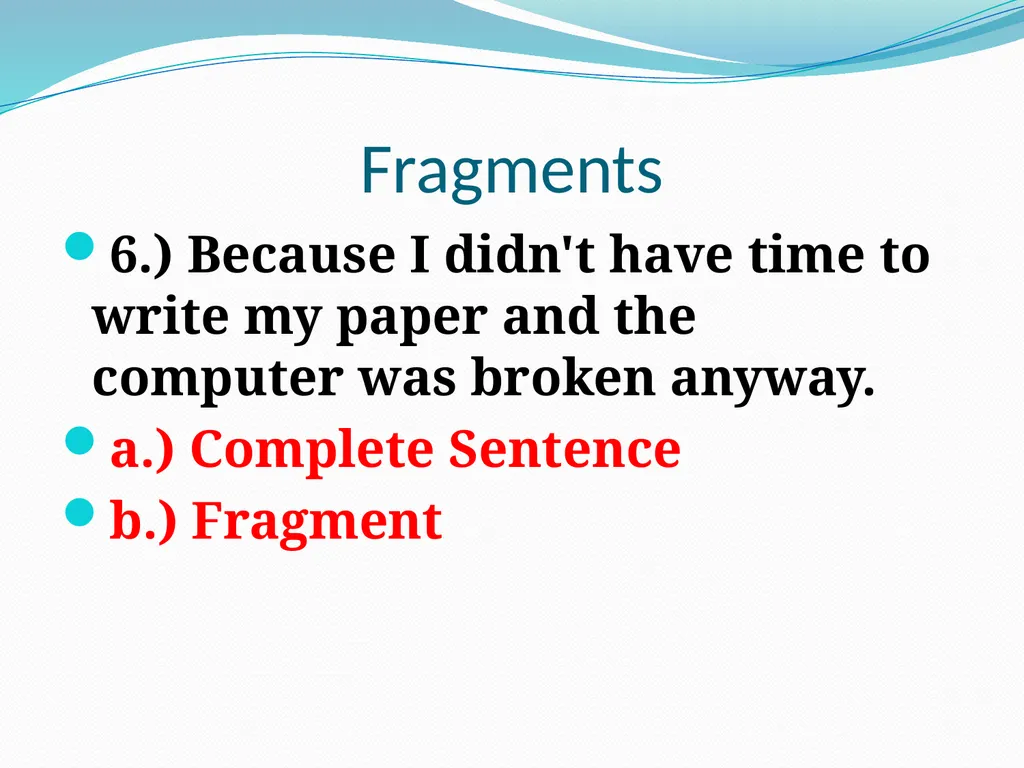 Fragments

6.) Because I didn't have time to write my paper and the computer was broken anyway.

a.) Complete Sentence

b.) Fragment